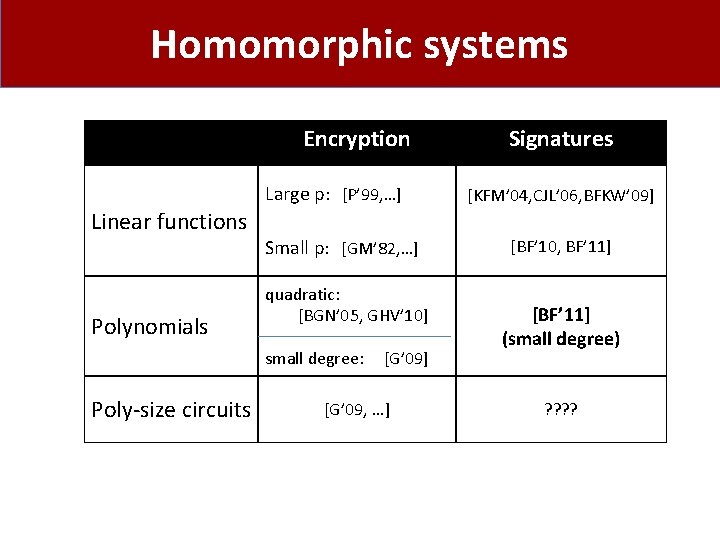 Homomorphic systems

| | Encryption | Signatures |
|---|---|---|
| Linear functions | Large p: [P'99,…] Small p: [GM'82,…] | [KFM'04,CJL'06,BFKW'09] [BF'10, BF'11] |
| Polynomials | quadratic: [BGN'05, GHV'10] small degree: [G'09] | [BF'11] (small degree) |
| Poly-size circuits | [G'09, …] | ???? |